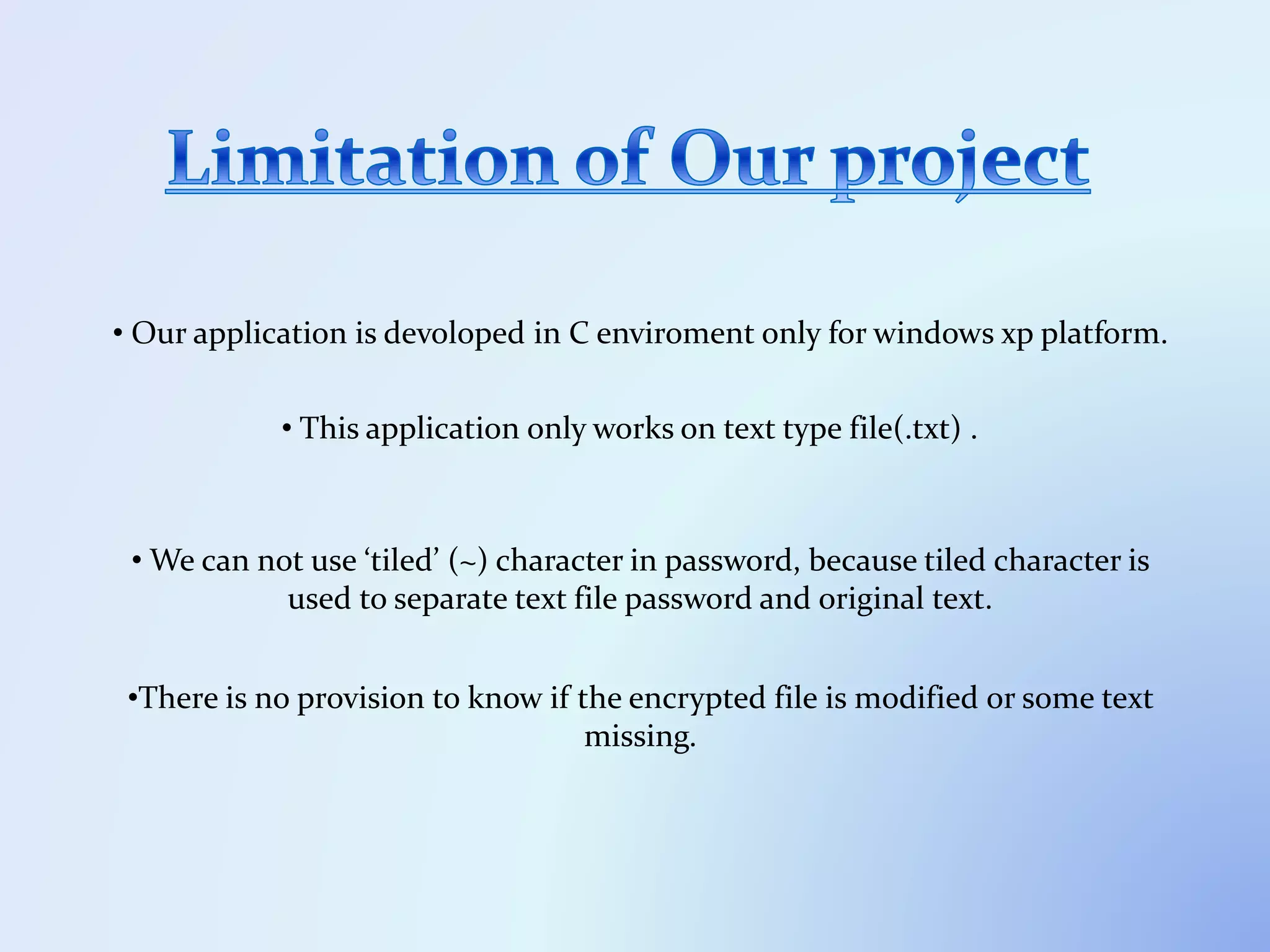 Limitation of Our project

• Our application is devoloped in C enviroment only for windows xp platform.

• This application only works on text type file(.txt) .

• We can not use ‘tiled’ (~) character in password, because tiled character is used to separate text file password and original text.

•There is no provision to know if the encrypted file is modified or some text missing.